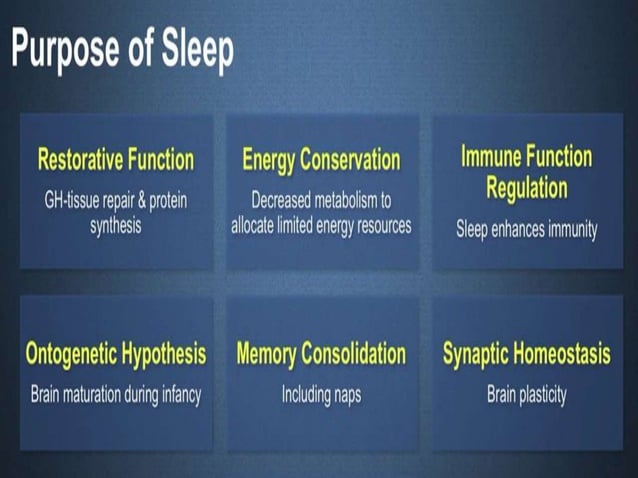 Purpose of Sleep

Restorative Function
GH-tissue repair & protein synthesis

Energy Conservation
Decreased metabolism to allocate limited energy resources

Immune Function Regulation
Sleep enhances immunity

Ontogenetic Hypothesis
Brain maturation during infancy

Memory Consolidation
Including naps

Synaptic Homeostasis
Brain plasticity